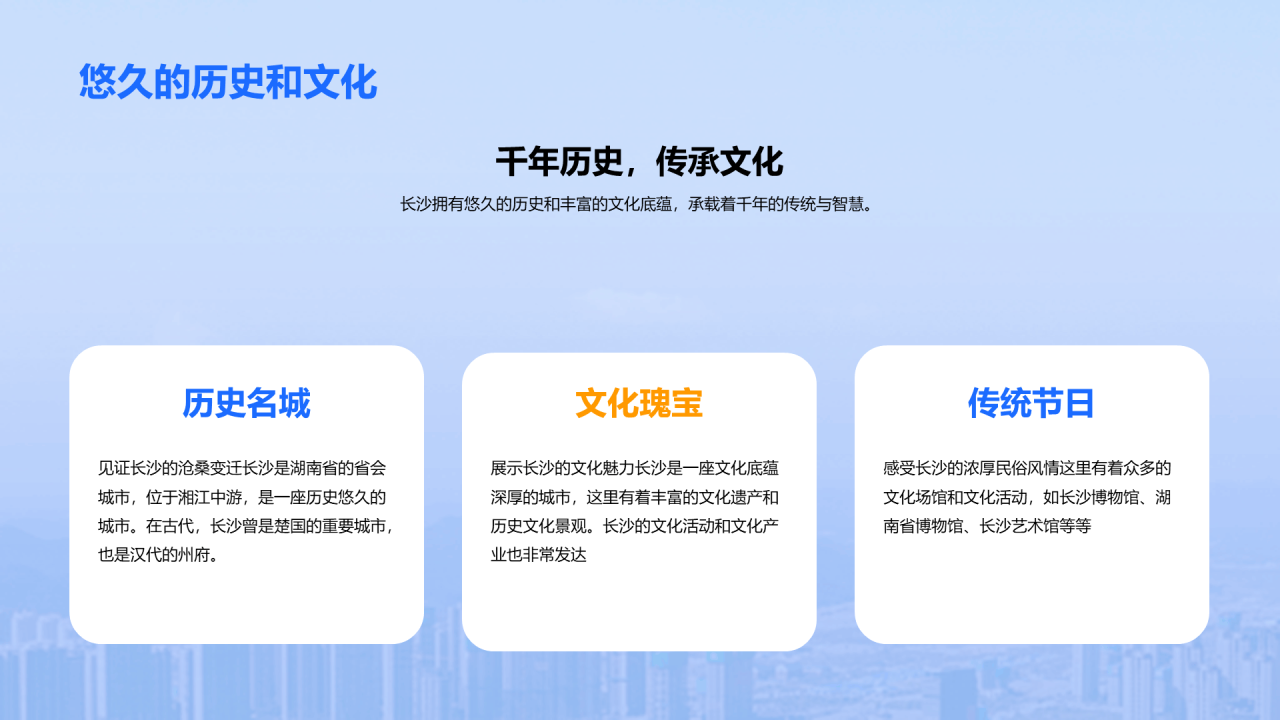 悠久的历史和文化

千年历史，传承文化

长沙拥有悠久的历史和丰富的文化底蕴，承载着千年的传统与智慧。

历史名城

见证长沙的沧桑变迁长沙是湖南省的省会城市，位于湘江中游，是一座历史悠久的城市。在古代，长沙曾是楚国的重要城市，也是汉代的州府。

文化瑰宝

展示长沙的文化魅力长沙是一座文化底蕴深厚的城市，这里有着丰富的文化遗产和历史文化景观。长沙的文化活动和文化产业也非常发达

传统节日

感受长沙的浓厚民俗风情这里有着众多的文化场馆和文化活动，如长沙博物馆、湖南省博物馆、长沙艺术馆等等